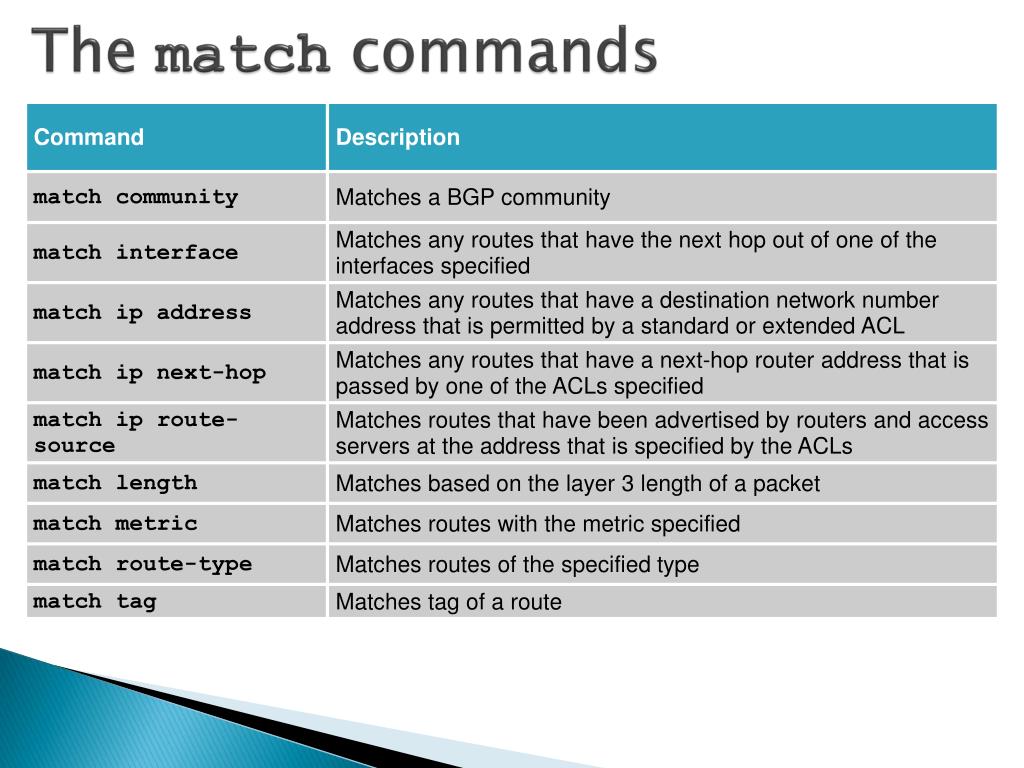 The match commands

| Command | Description |
|---|---|
| match community | Matches a BGP community |
| match interface | Matches any routes that have the next hop out of one of the interfaces specified |
| match ip address | Matches any routes that have a destination network number address that is permitted by a standard or extended ACL |
| match ip next-hop | Matches any routes that have a next-hop router address that is passed by one of the ACLs specified |
| match ip route-source | Matches routes that have been advertised by routers and access servers at the address that is specified by the ACLs |
| match length | Matches based on the layer 3 length of a packet |
| match metric | Matches routes with the metric specified |
| match route-type | Matches routes of the specified type |
| match tag | Matches tag of a route |